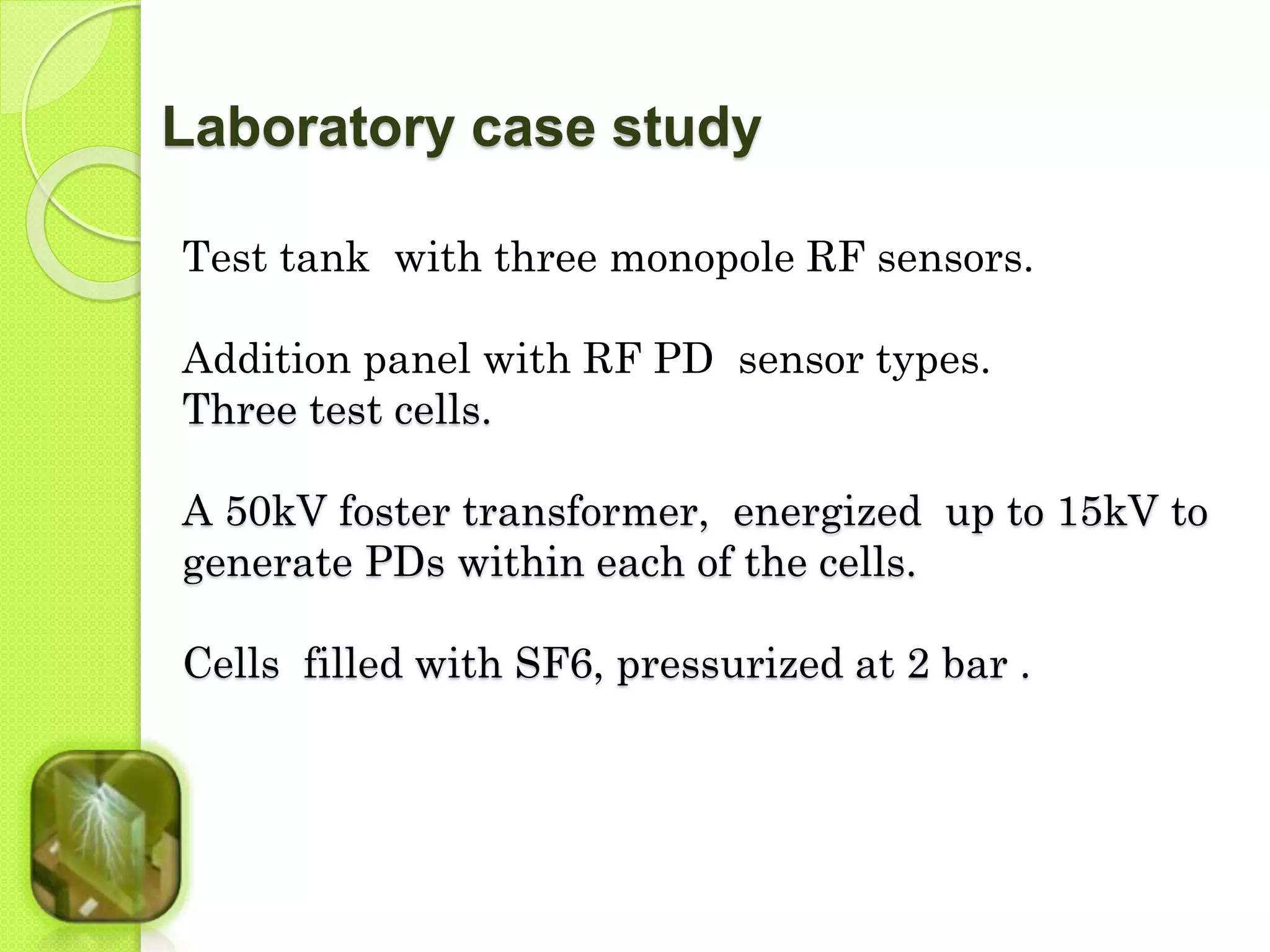 Laboratory case study

Test tank with three monopole RF sensors.

Addition panel with RF PD sensor types.
Three test cells.

A 50kV foster transformer, energized up to 15kV to generate PDs within each of the cells.

Cells filled with SF6, pressurized at 2 bar .